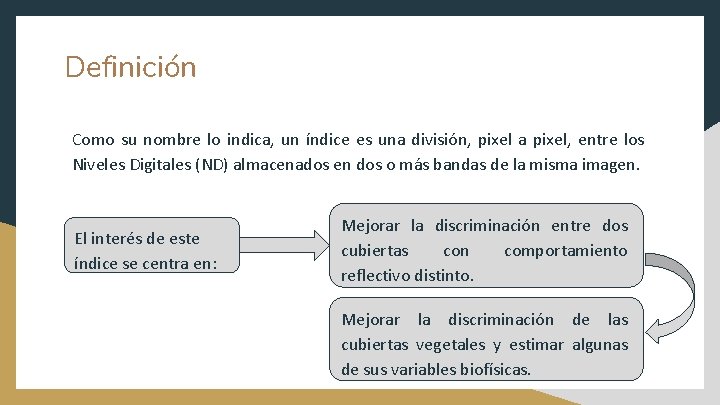 Definición

Como su nombre lo indica, un índice es una división, pixel a pixel, entre los Niveles Digitales (ND) almacenados en dos o más bandas de la misma imagen.

El interés de este índice se centra en:

Mejorar la discriminación entre dos cubiertas con comportamiento reflectivo distinto.

Mejorar la discriminación de las cubiertas vegetales y estimar algunas de sus variables biofísicas.